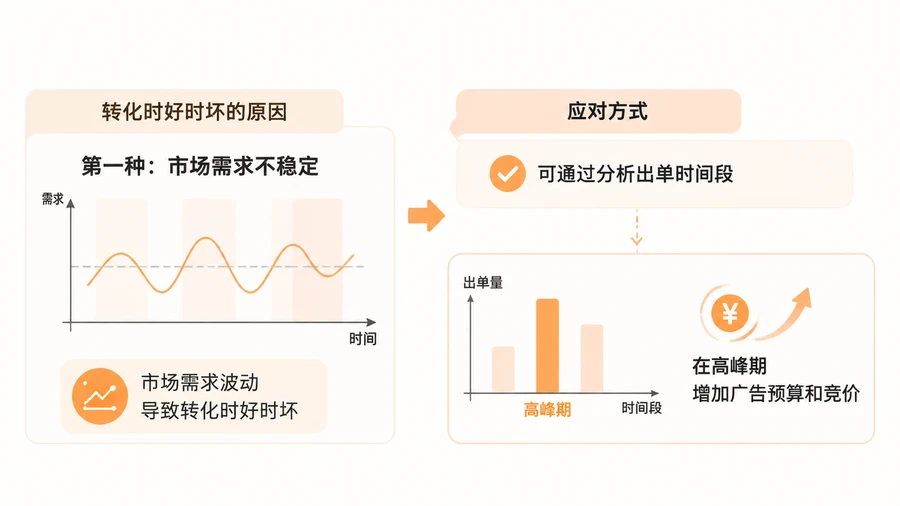 转化时好时坏的原因

第一种：市场需求不稳定

需求

时间

市场需求波动
导致转化时好时坏

应对方式

可通过分析出单时间段

出单量

高峰期

时间段

¥

在高峰期
增加广告预算和竞价